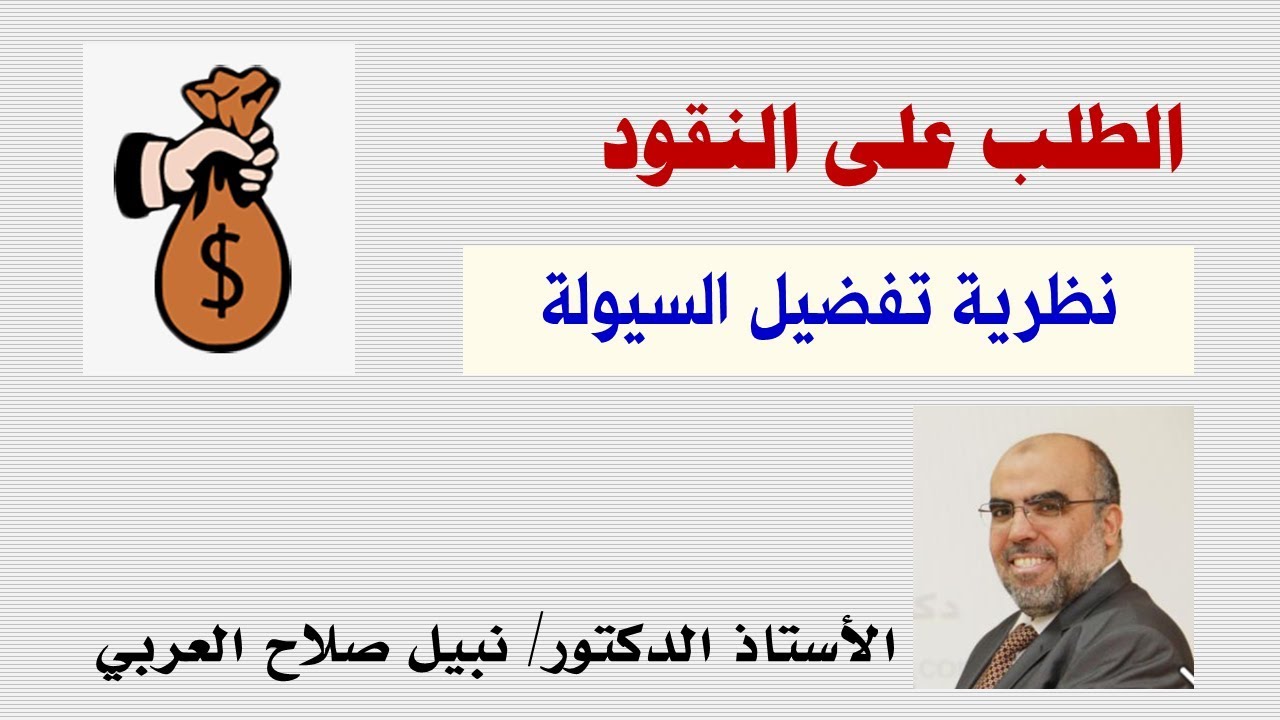 الطلب على النقود

نظرية تفضيل السيولة

$

الأستاذ الدكتور/ نبيل صلاح العربي